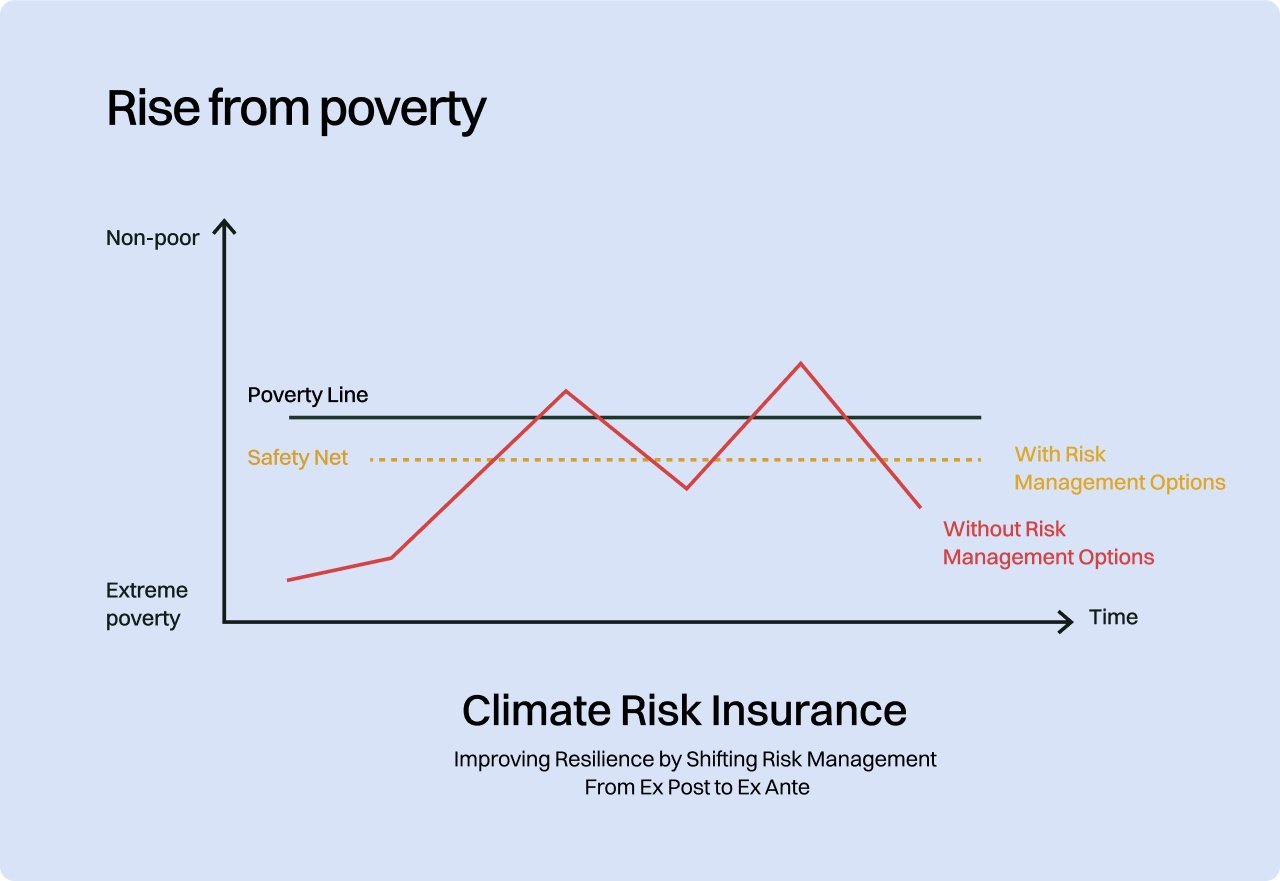 Rise from poverty

Non-poor

Poverty Line

Safety Net

With Risk Management Options

Without Risk Management Options

Extreme poverty

Time

Climate Risk Insurance

Improving Resilience by Shifting Risk Management From Ex Post to Ex Ante